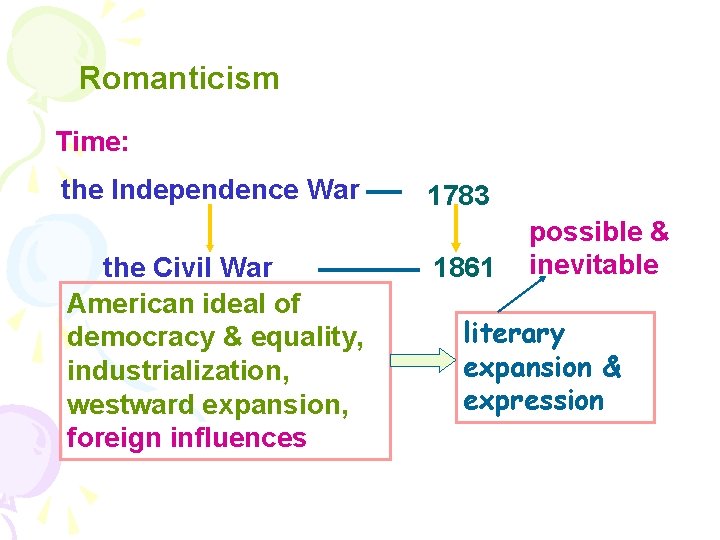 Romanticism

Time:

the Independence War — 1783

the Civil War — 1861

possible & inevitable

American ideal of democracy & equality, industrialization, westward expansion, foreign influences

literary expansion & expression